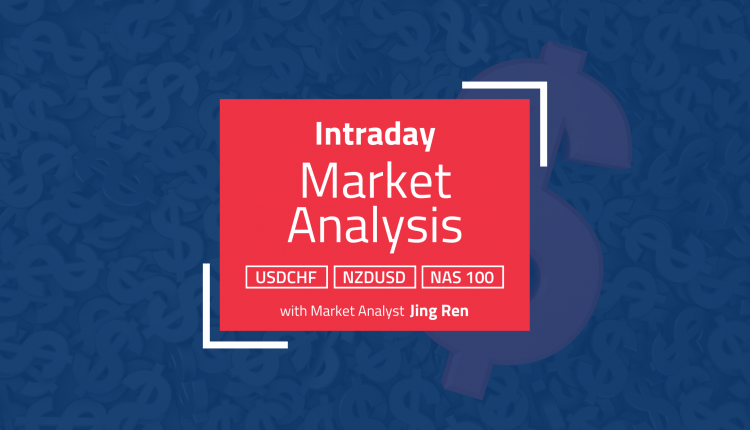 Intraday
Market Analysis

USDCHF NZDUSD NAS 100

with Market Analyst Jing Ren